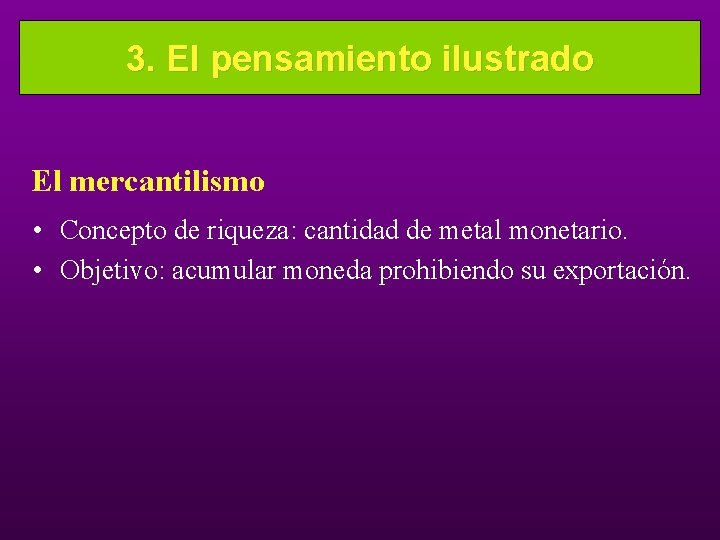 3. El pensamiento ilustrado

El mercantilismo

• Concepto de riqueza: cantidad de metal monetario.
• Objetivo: acumular moneda prohibiendo su exportación.